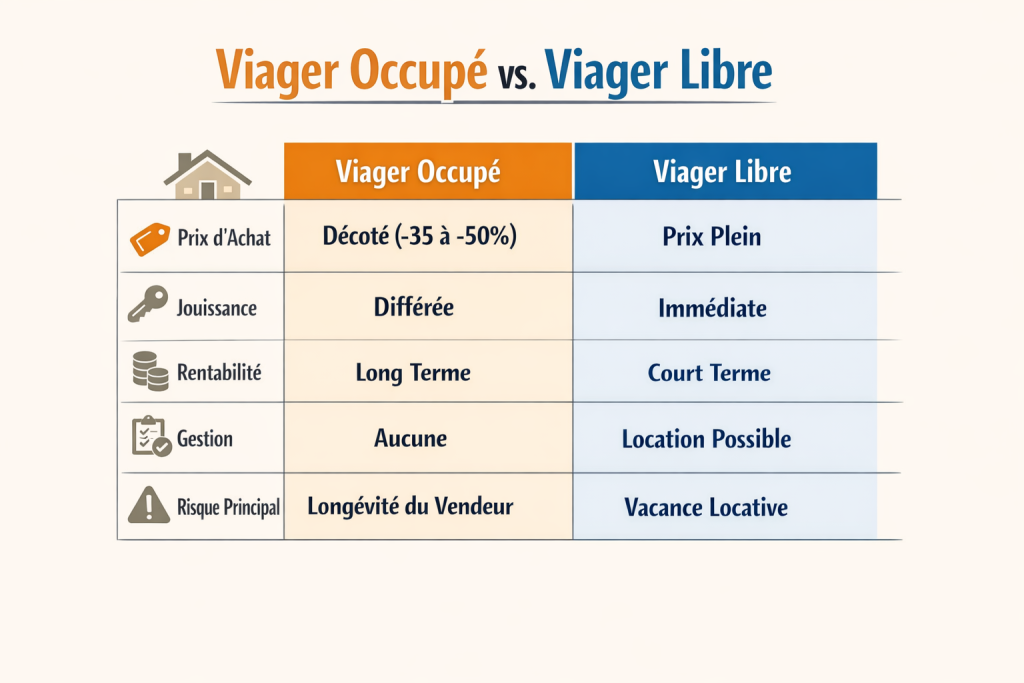 Viager Occupé vs. Viager Libre

| | Viager Occupé | Viager Libre |
|---|---|---|
| Prix d'Achat | Décoté (-35 à -50%) | Prix Plein |
| Jouissance | Différée | Immédiate |
| Rentabilité | Long Terme | Court Terme |
| Gestion | Aucune | Location Possible |
| Risque Principal | Longévité du Vendeur | Vacance Locative |